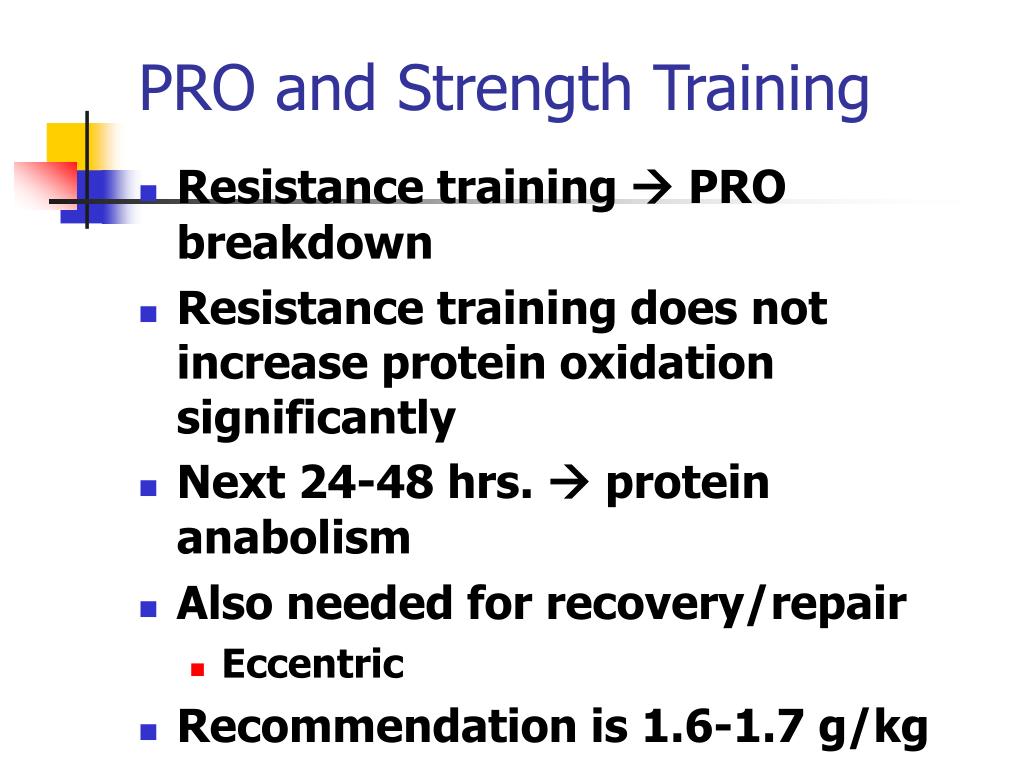 PRO and Strength Training

- Resistance training → PRO breakdown
- Resistance training does not increase protein oxidation significantly
- Next 24-48 hrs. → protein anabolism
- Also needed for recovery/repair
  - Eccentric
- Recommendation is 1.6-1.7 g/kg